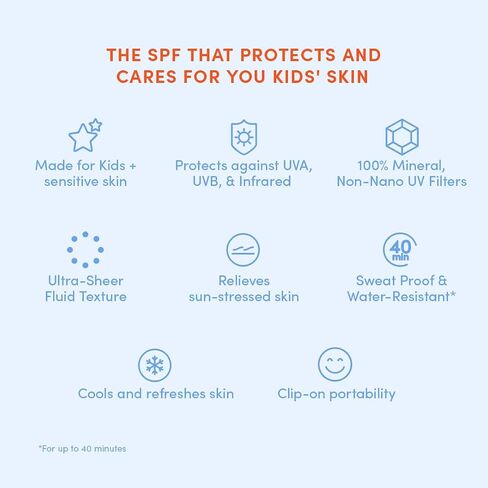 THE SPF THAT PROTECTS AND CARES FOR YOU KIDS' SKIN

Made for Kids + sensitive skin

Protects against UVA, UVB, & Infrared

100% Mineral, Non-Nano UV Filters

Ultra-Sheer Fluid Texture

Relieves sun-stressed skin

40 min

Sweat Proof & Water-Resistant*

Cools and refreshes skin

Clip-on portability

*For up to 40 minutes